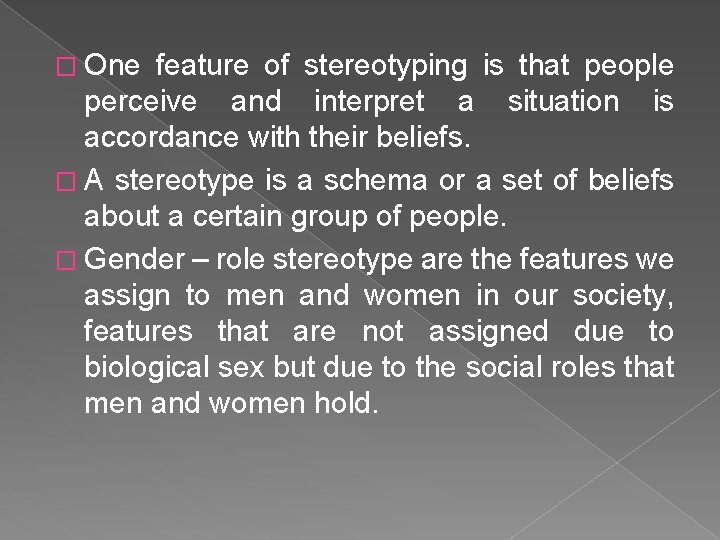 One feature of stereotyping is that people perceive and interpret a situation is accordance with their beliefs.

A stereotype is a schema or a set of beliefs about a certain group of people.

Gender – role stereotype are the features we assign to men and women in our society, features that are not assigned due to biological sex but due to the social roles that men and women hold.